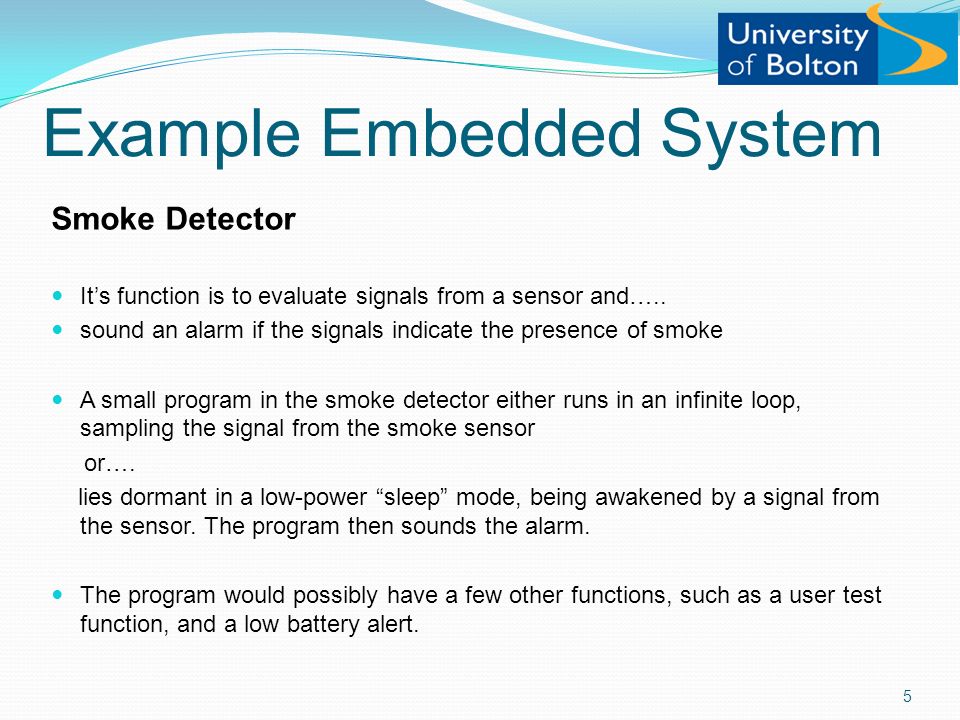 University of Bolton

Example Embedded System

Smoke Detector

- It’s function is to evaluate signals from a sensor and…..
- sound an alarm if the signals indicate the presence of smoke

- A small program in the smoke detector either runs in an infinite loop, sampling the signal from the smoke sensor

or….

lies dormant in a low-power “sleep” mode, being awakened by a signal from the sensor. The program then sounds the alarm.

- The program would possibly have a few other functions, such as a user test function, and a low battery alert.

5